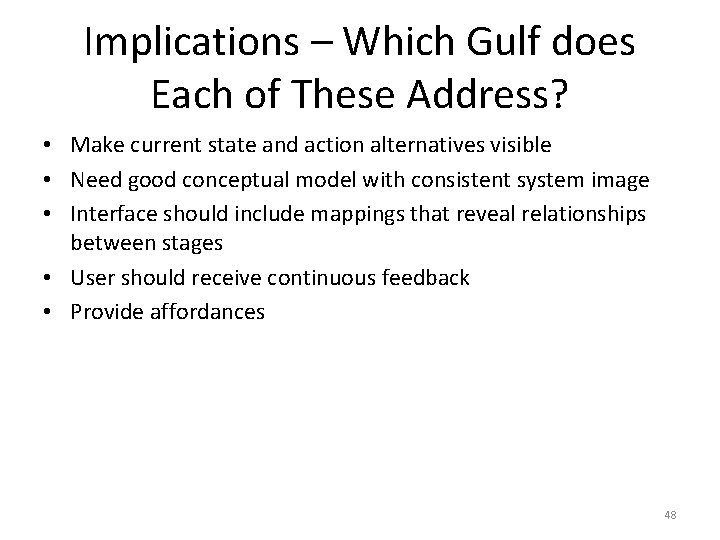 Implications – Which Gulf does Each of These Address?

• Make current state and action alternatives visible
• Need good conceptual model with consistent system image
• Interface should include mappings that reveal relationships between stages
• User should receive continuous feedback
• Provide affordances

48